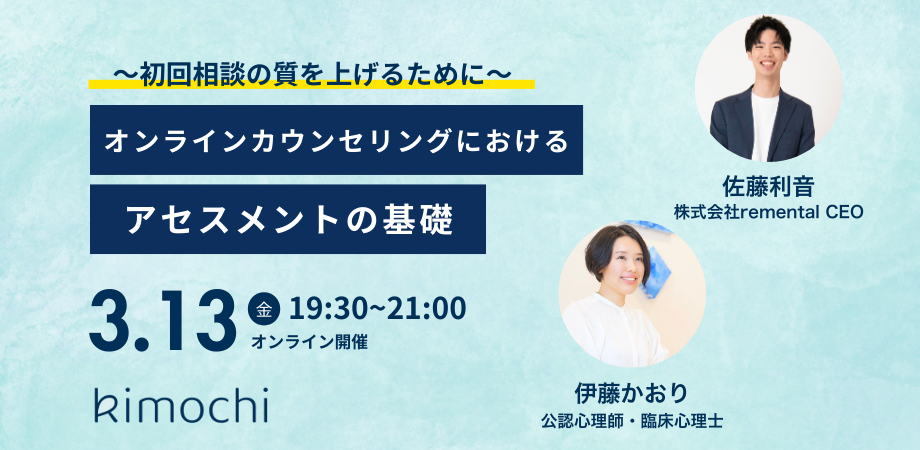 〜初回相談の質を上げるために〜

オンラインカウンセリングにおける

アセスメントの基礎

3.13 金 19:30~21:00

オンライン開催

kimochi

佐藤利音
株式会社remental CEO

伊藤かおり
公認心理師・臨床心理士